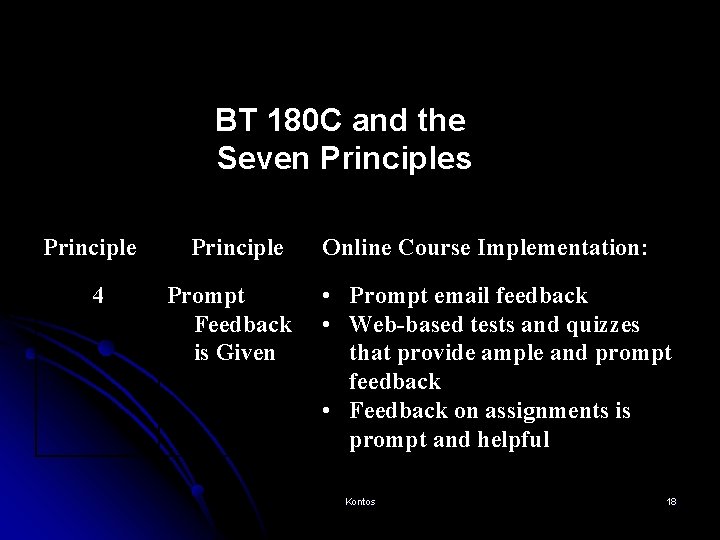 BT 180C and the Seven Principles

| Principle | Principle | Online Course Implementation: |
|---|---|---|
| 4 | Prompt Feedback is Given | • Prompt email feedback • Web-based tests and quizzes that provide ample and prompt feedback • Feedback on assignments is prompt and helpful |

Kontos

18